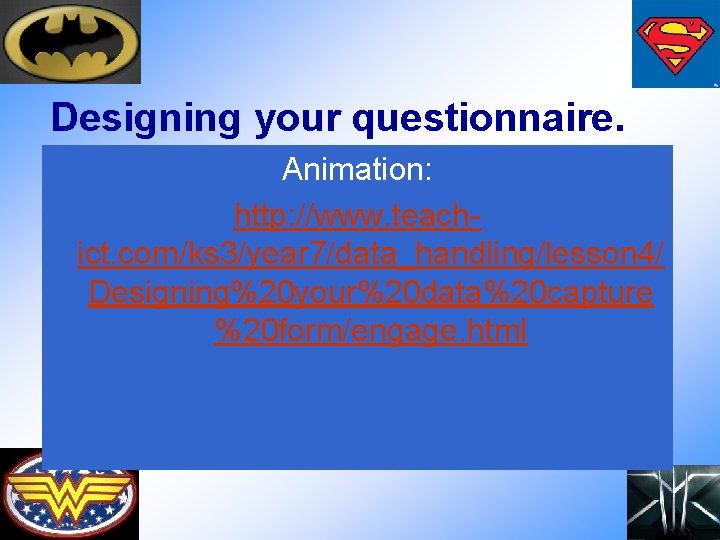 Designing your questionnaire.

Animation:

http://www.teach-ict.com/ks3/year7/data_handling/lesson4/Designing%20your%20data%20capture%20form/engage.html